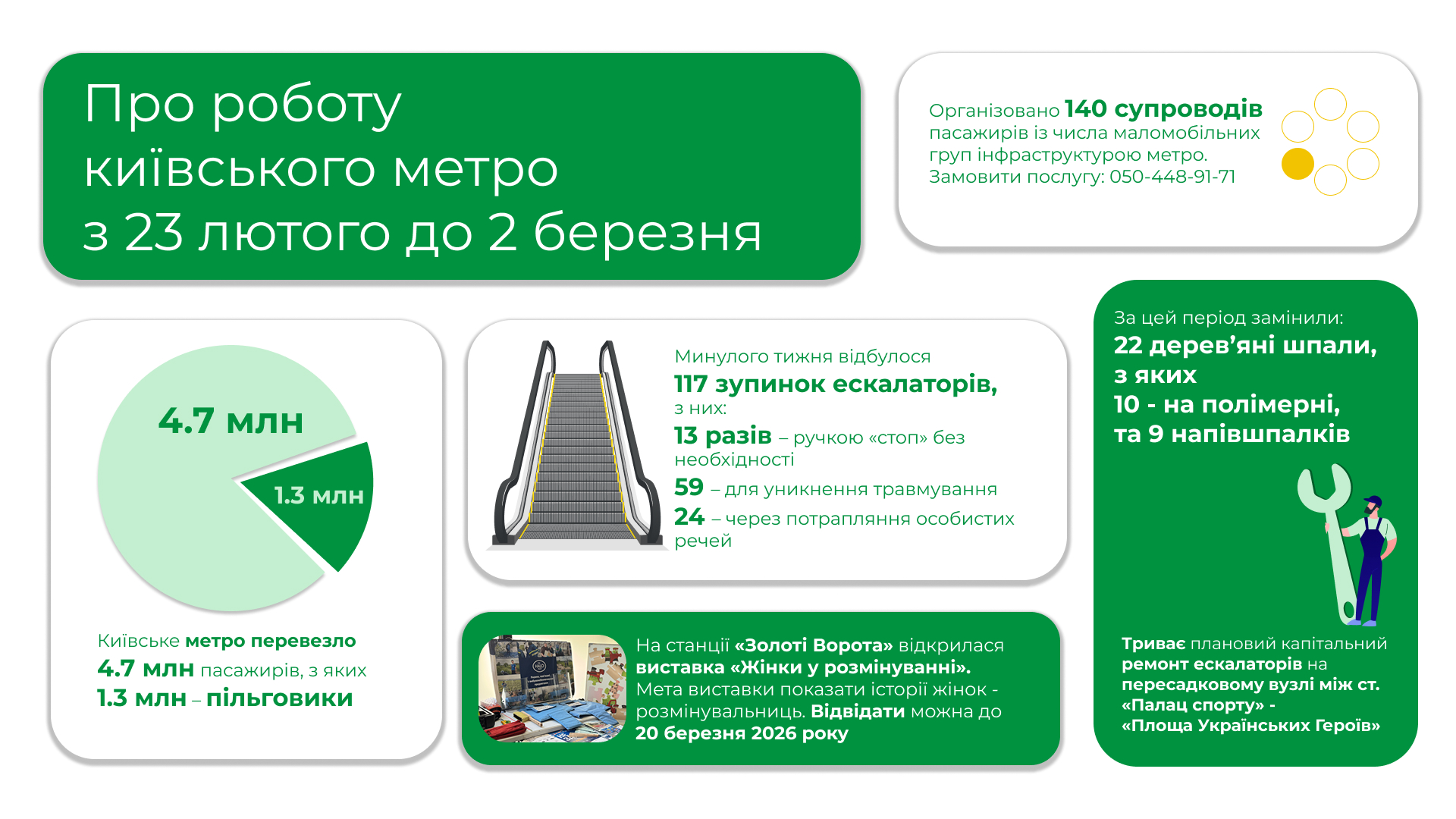 Про роботу київського метро з 23 лютого до 2 березня

Організовано 140 супроводів пасажирів із числа маломобільних груп інфраструктурою метро. Замовити послугу: 050-448-91-71

4.7 млн

1.3 млн

Київське метро перевезло 4.7 млн пасажирів, з яких 1.3 млн – пільговики

Минулого тижня відбулося 117 зупинок ескалаторів, з них:
13 разів – ручкою «стоп» без необхідності
59 – для уникнення травмування
24 – через потрапляння особистих речей

На станції «Золоті Ворота» відкрилася виставка «Жінки у розмінуванні». Мета виставки показати історії жінок - розмінувальниць. Відвідати можна до 20 березня 2026 року

За цей період замінили:
22 дерев'яні шпали, з яких
10 - на полімерні,
та 9 напівшпалків

Триває плановий капітальний ремонт ескалаторів на пересадковому вузлі між ст. «Палац спорту» - «Площа Українських Героїв»